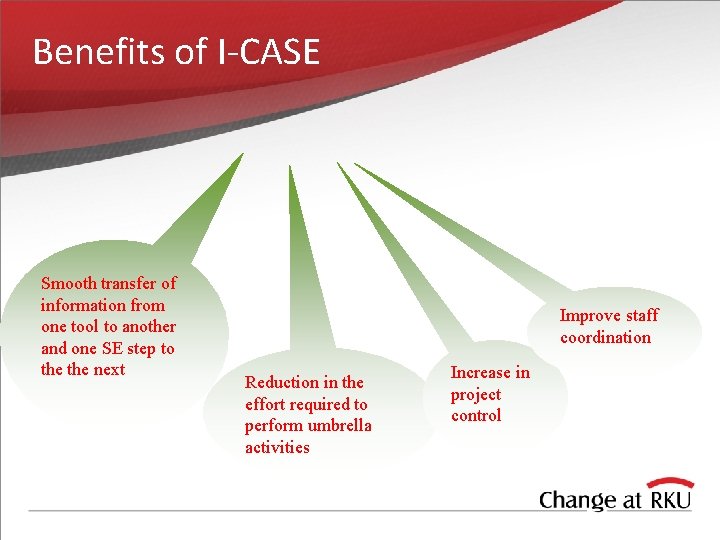 Benefits of I-CASE

Smooth transfer of information from one tool to another and one SE step to the the next

Reduction in the effort required to perform umbrella activities

Increase in project control

Improve staff coordination

Change at RKU